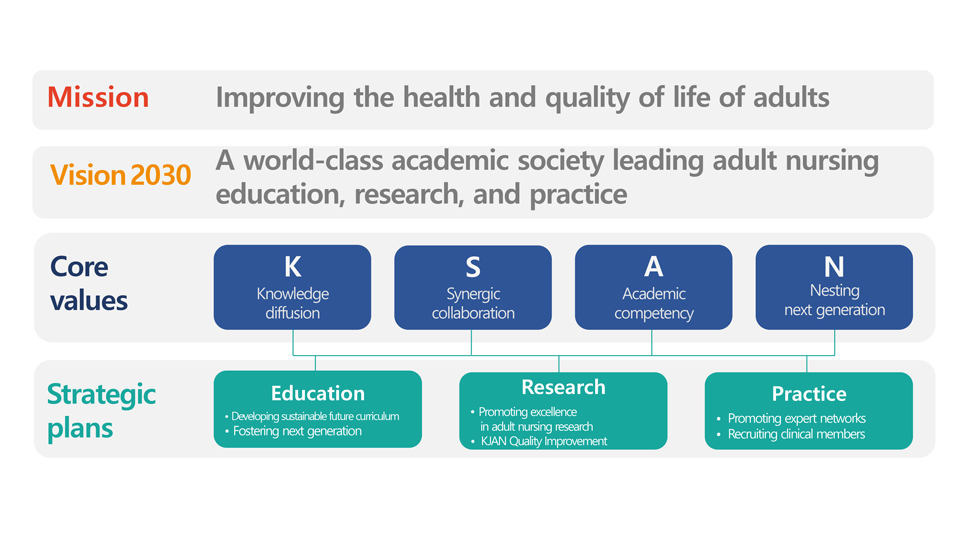 Mission
Improving the health and quality of life of adults

Vision 2030
A world-class academic society leading adult nursing education, research, and practice

Core values

K
Knowledge diffusion

S
Synergic collaboration

A
Academic competency

N
Nesting next generation

Strategic plans

Education
• Developing sustainable future curriculum
• Fostering next generation

Research
• Promoting excellence in adult nursing research
• KJAN Quality Improvement

Practice
• Promoting expert networks
• Recruiting clinical members